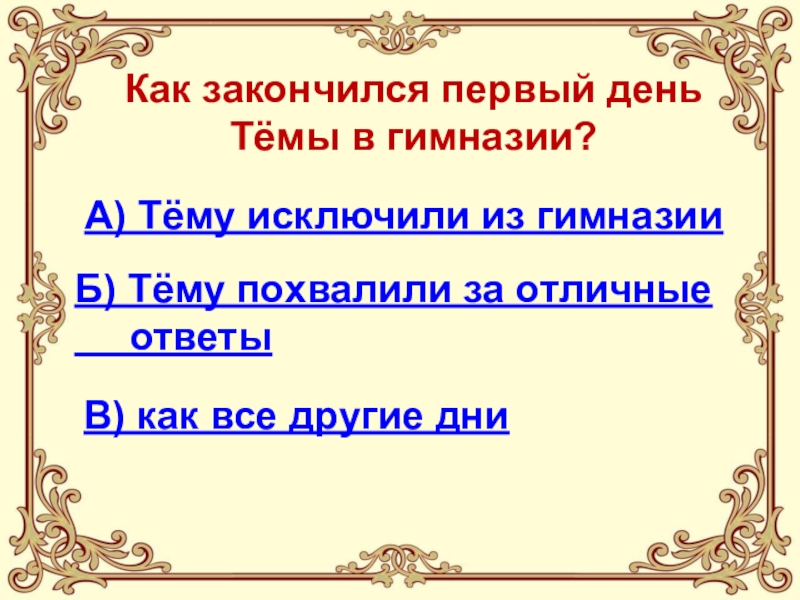 Как закончился первый день Тёмы в гимназии?

А) Тёму исключили из гимназии

Б) Тёму похвалили за отличные ответы

В) как все другие дни